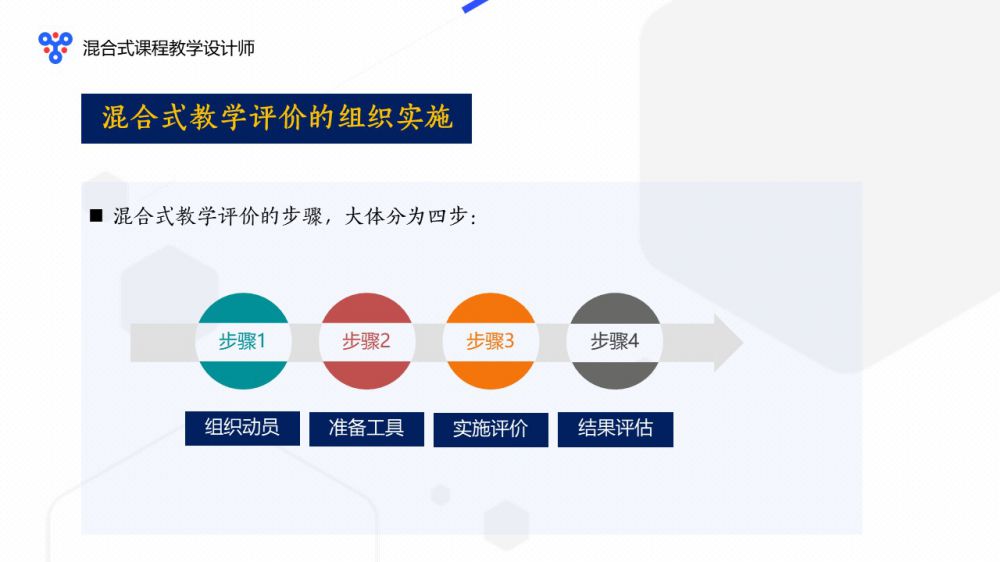 混合式课程教学设计师

混合式教学评价的组织实施

■ 混合式教学评价的步骤，大体分为四步：

步骤1
步骤2
步骤3
步骤4

组织动员
准备工具
实施评价
结果评估